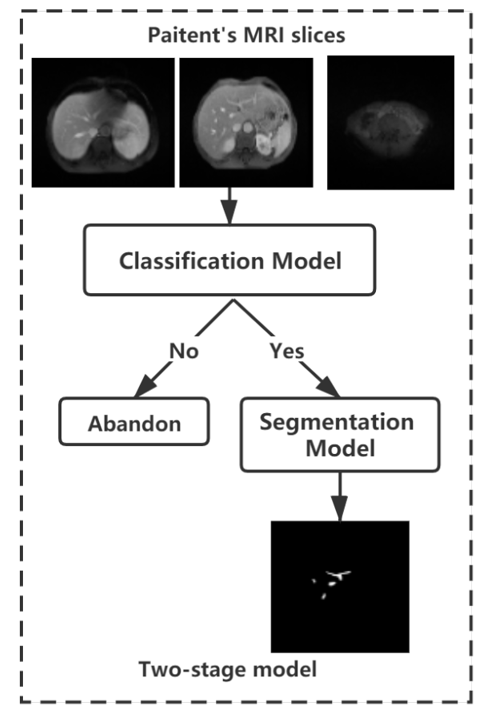 Paitent's MRI slices

Classification Model

No

Yes

Abandon

Segmentation Model

Two-stage model